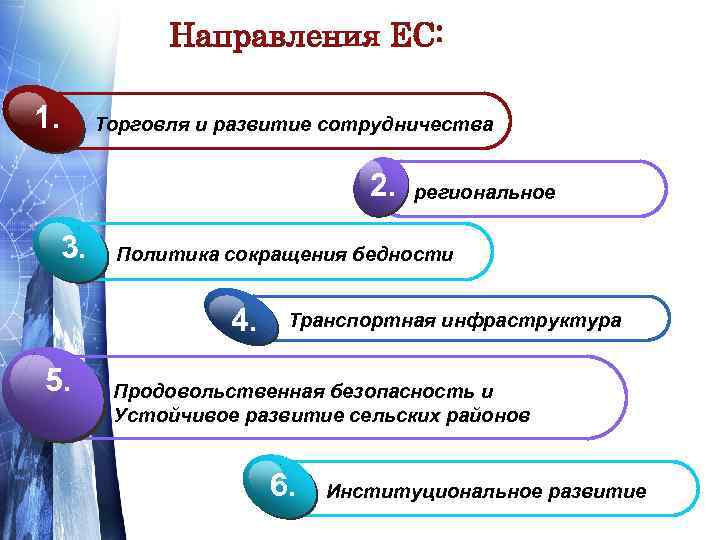 Направления ЕС:

1. Торговля и развитие сотрудничества

2. региональное

3. Политика сокращения бедности

4. Транспортная инфраструктура

5. Продовольственная безопасность и Устойчивое развитие сельских районов

6. Институциональное развитие